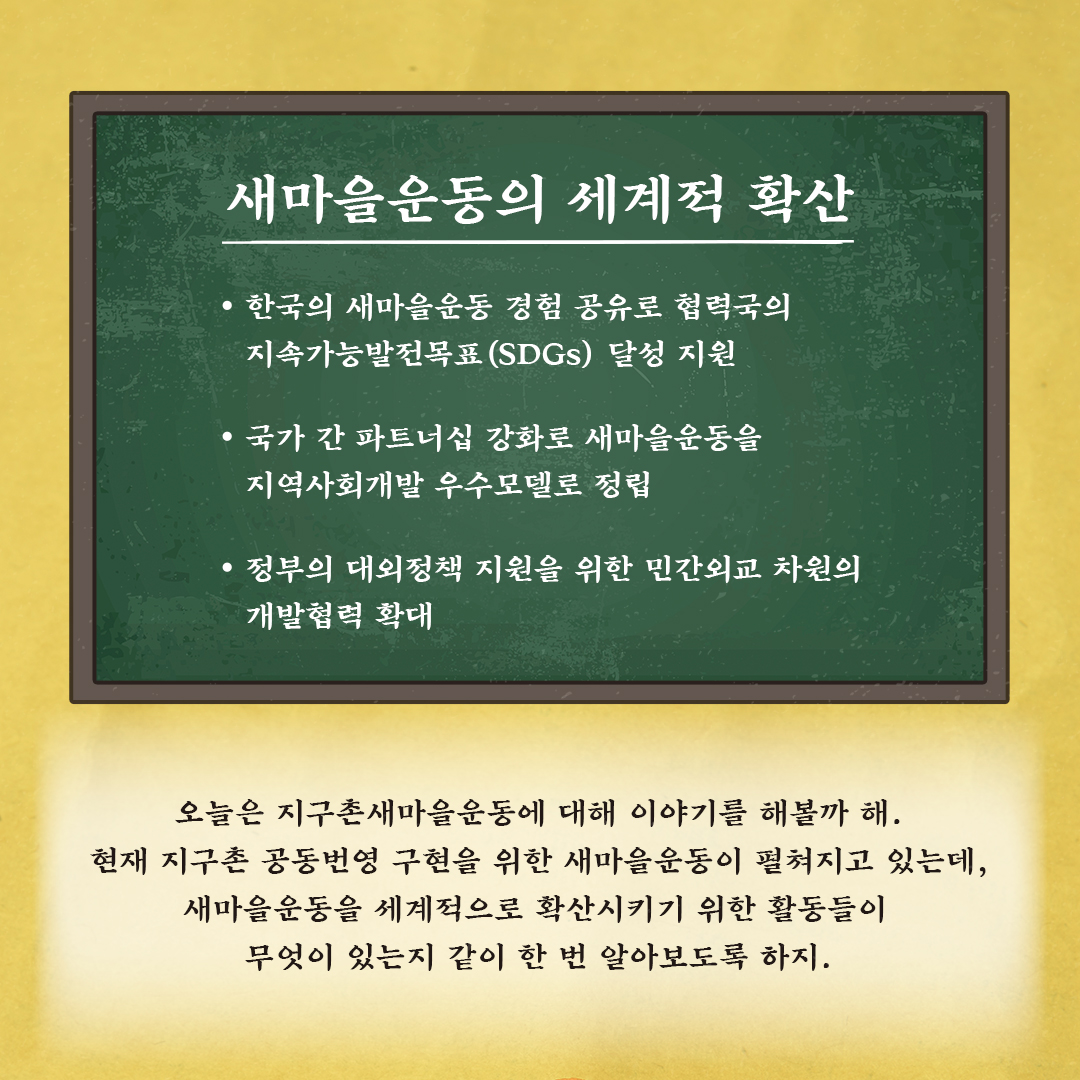 새마을운동의 세계적 확산

• 한국의 새마을운동 경험 공유로 협력국의 지속가능발전목표(SDGs) 달성 지원

• 국가 간 파트너십 강화로 새마을운동을 지역사회개발 우수모델로 정립

• 정부의 대외정책 지원을 위한 민간외교 차원의 개발협력 확대

오늘은 지구촌새마을운동에 대해 이야기를 해볼까 해.
현재 지구촌 공동번영 구현을 위한 새마을운동이 펼쳐지고 있는데,
새마을운동을 세계적으로 확산시키기 위한 활동들이
무엇이 있는지 같이 한 번 알아보도록 하지.